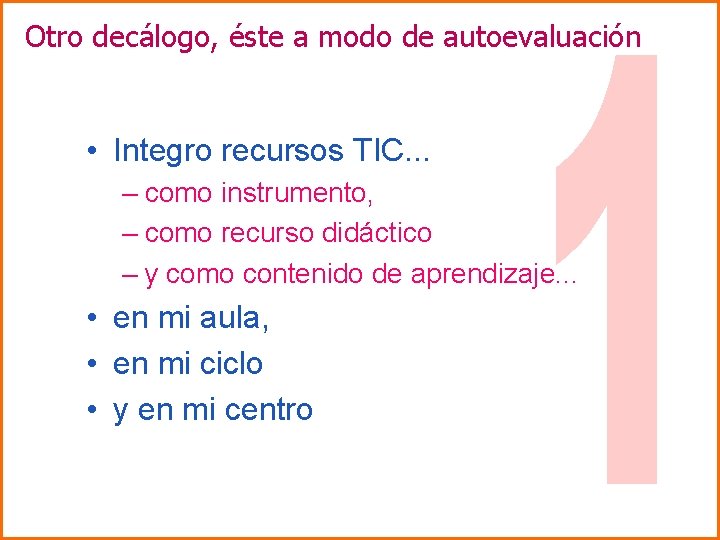 Otro decálogo, éste a modo de autoevaluación

1

• Integro recursos TIC...
  – como instrumento,
  – como recurso didáctico
  – y como contenido de aprendizaje…
• en mi aula,
• en mi ciclo
• y en mi centro